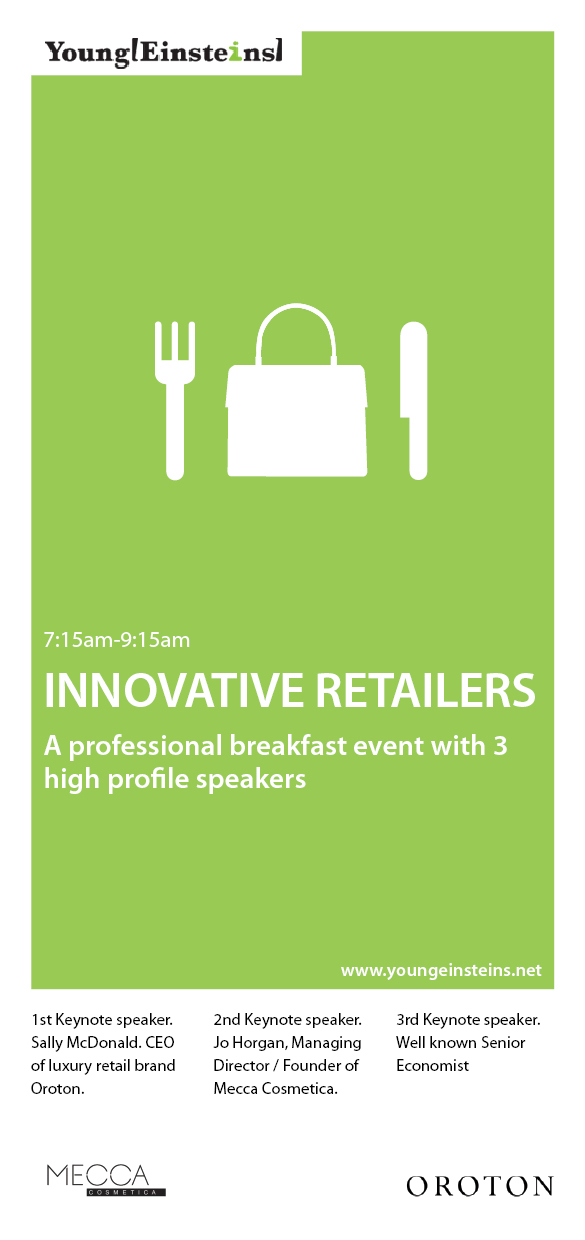 Young[Einsteins]

7:15am-9:15am

INNOVATIVE RETAILERS

A professional breakfast event with 3 high profile speakers

www.youngeinsteins.net

1st Keynote speaker. Sally McDonald. CEO of luxury retail brand Oroton.

2nd Keynote speaker. Jo Horgan, Managing Director / Founder of Mecca Cosmetica.

3rd Keynote speaker. Well known Senior Economist

MECCA COSMETICA

OROTON